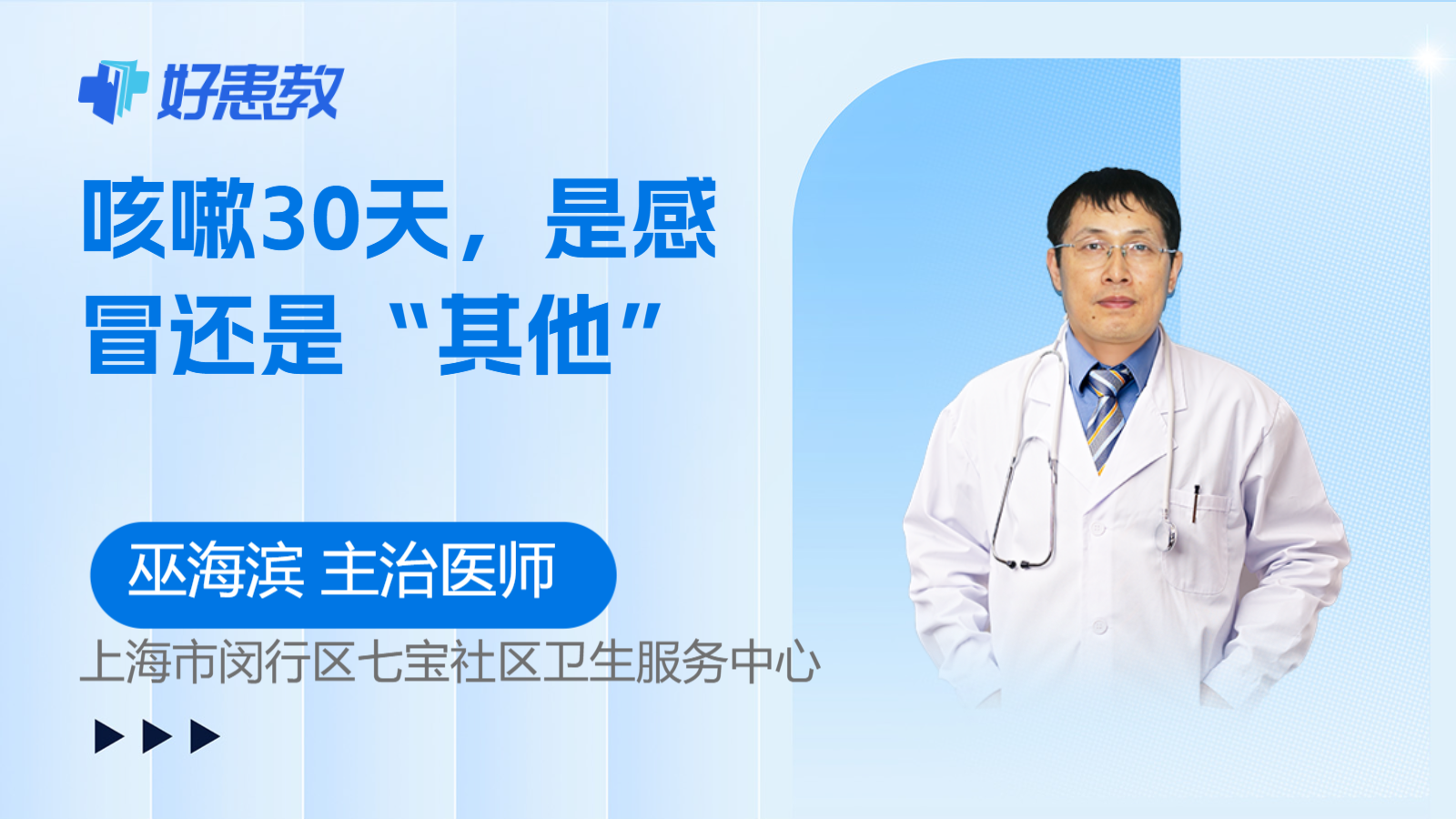 好患教

咳嗽30天，是感冒还是“其他”

巫海滨 主治医师

上海市闵行区七宝社区卫生服务中心